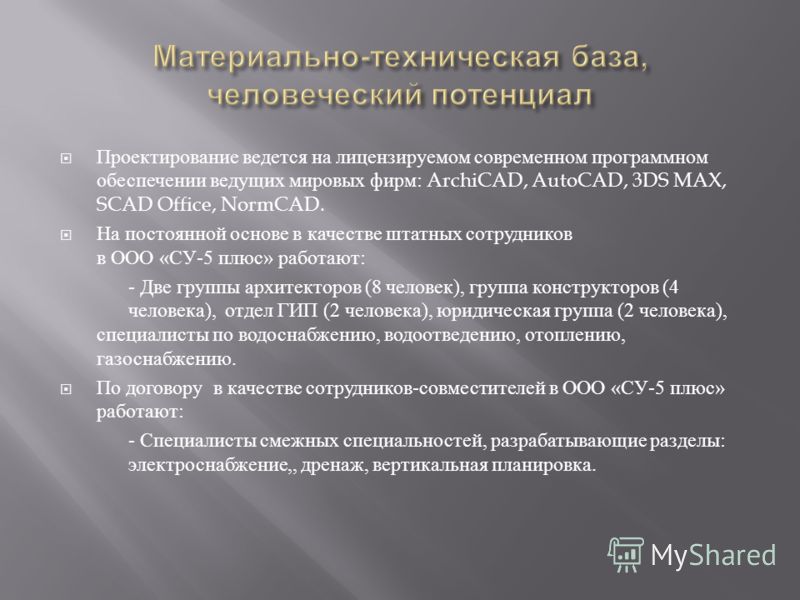 Материально-техническая база, человеческий потенциал

Проектирование ведется на лицензируемом современном программном обеспечении ведущих мировых фирм: ArchiCAD, AutoCAD, 3DS MAX, SCAD Office, NormCAD.

На постоянной основе в качестве штатных сотрудников в ООО «СУ-5 плюс» работают:

- Две группы архитекторов (8 человек), группа конструкторов (4 человека), отдел ГИП (2 человека), юридическая группа (2 человека), специалисты по водоснабжению, водоотведению, отоплению, газоснабжению.

По договору в качестве сотрудников-совместителей в ООО «СУ-5 плюс» работают:

- Специалисты смежных специальностей, разрабатывающие разделы: электроснабжение,, дренаж, вертикальная планировка.

MyShared